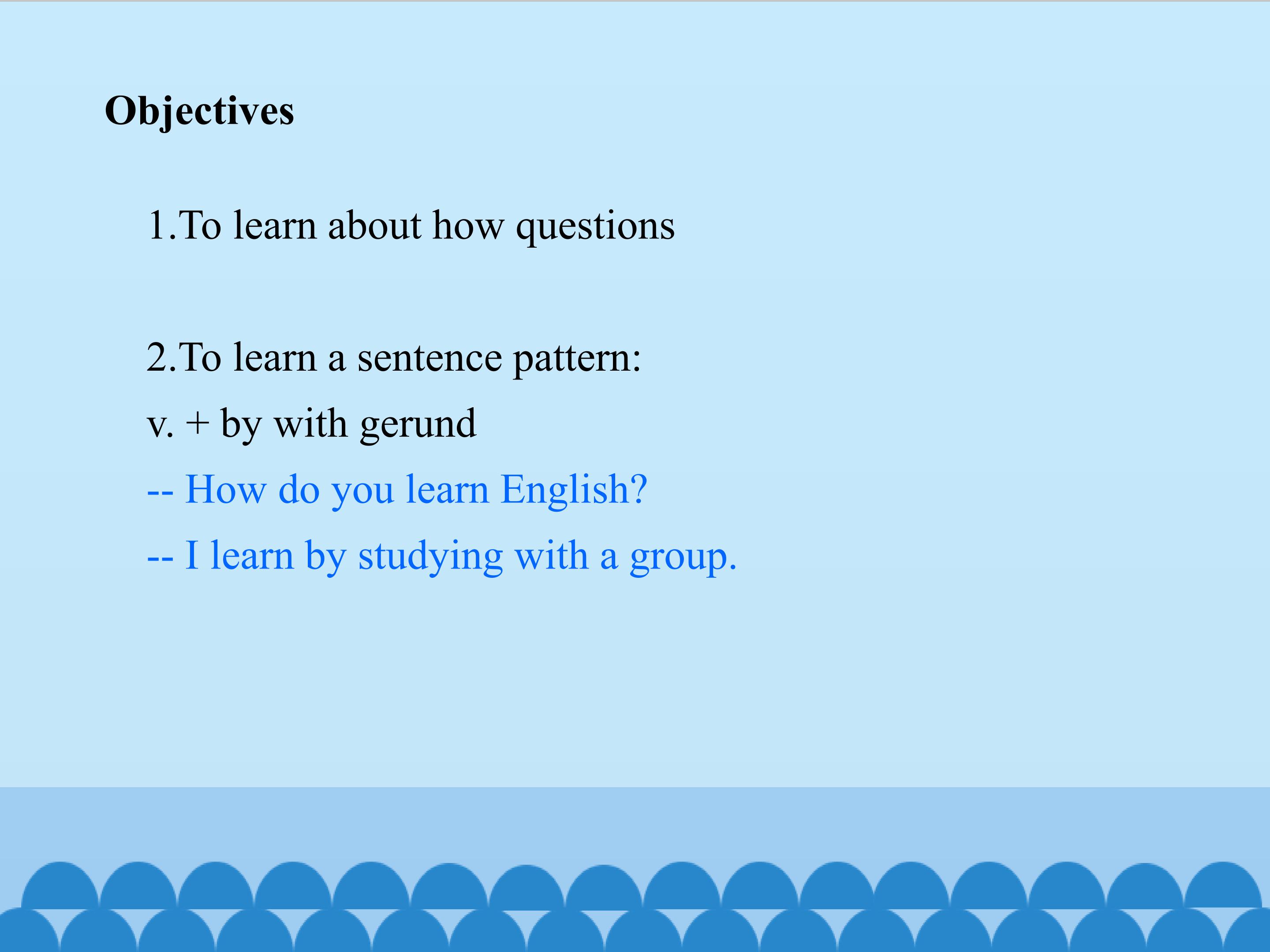 Objectives

1.To learn about how questions

2.To learn a sentence pattern:

v. + by with gerund

-- How do you learn English?

-- I learn by studying with a group.